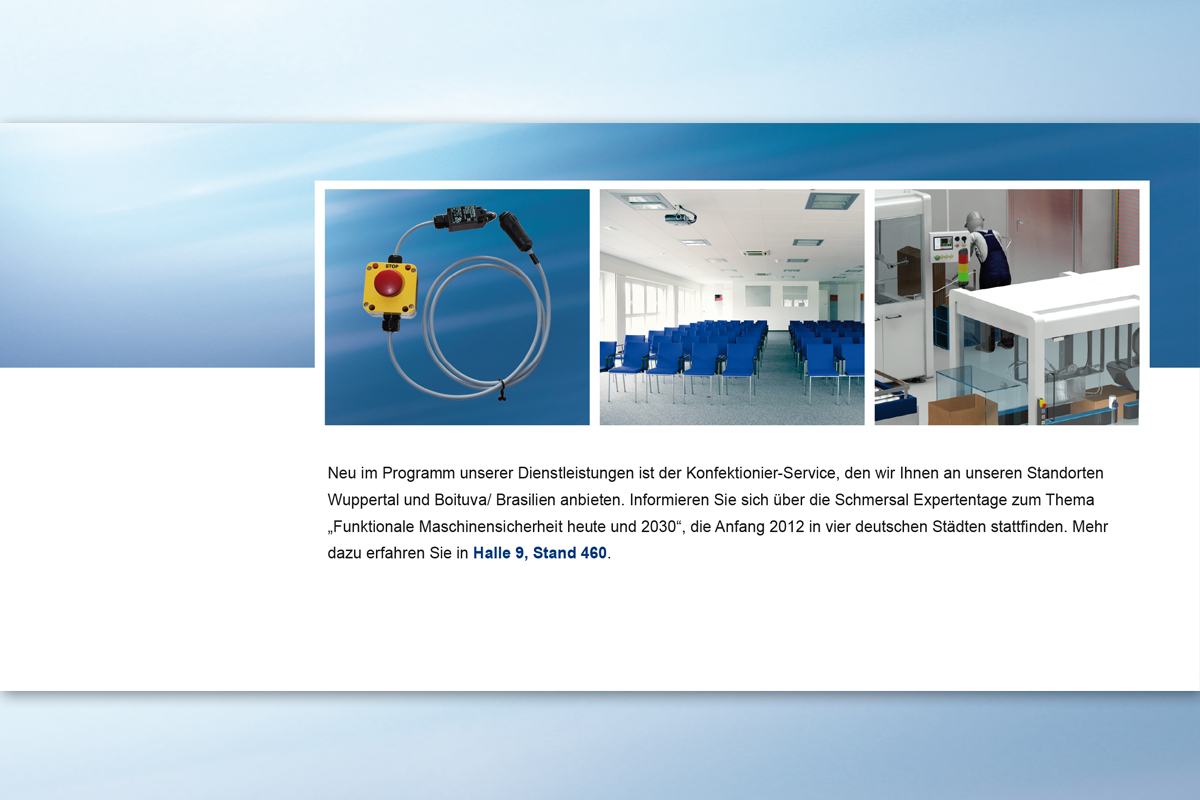 STOP

Neu im Programm unserer Dienstleistungen ist der Konfektionier-Service, den wir Ihnen an unseren Standorten Wuppertal und Boituva/ Brasilien anbieten. Informieren Sie sich über die Schmersal Expertentage zum Thema „Funktionale Maschinensicherheit heute und 2030“, die Anfang 2012 in vier deutschen Städten stattfinden. Mehr dazu erfahren Sie in Halle 9, Stand 460.